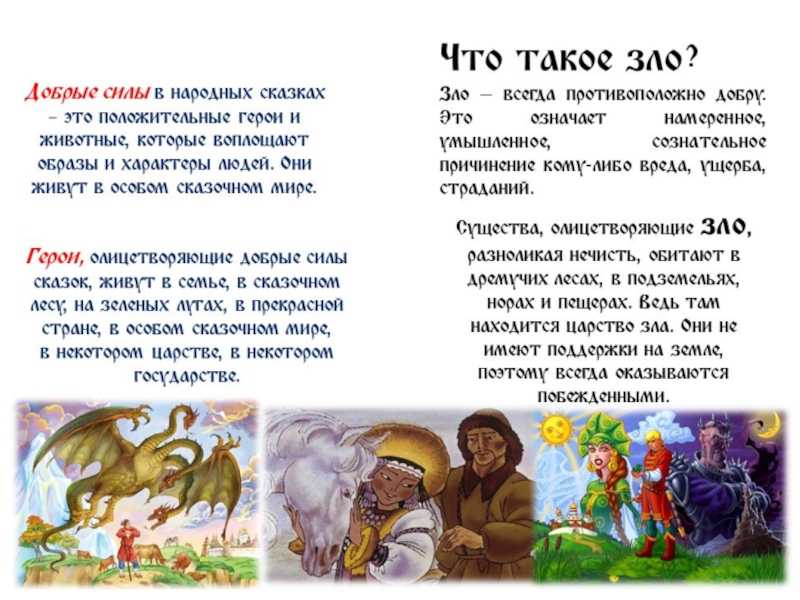 Добрые силы в народных сказках – это положительные герои и животные, которые воплощают образы и характеры людей. Они живут в особом сказочном мире.

Герои, олицетворяющие добрые силы сказок, живут в семье, в сказочном лесу, на зеленых лугах, в прекрасной стране, в особом сказочном мире, в некотором царстве, в некотором государстве.

Что такое зло?

Зло – всегда противоположно добру. Это означает намеренное, умышленное, сознательное причинение кому-либо вреда, ущерба, страданий.

Существа, олицетворяющие ЗЛО, разноликая нечисть, обитают в дремучих лесах, в подземельях, норах и пещерах. Ведь там находится царство зла. Они не имеют поддержки на земле, поэтому всегда оказываются побежденными.